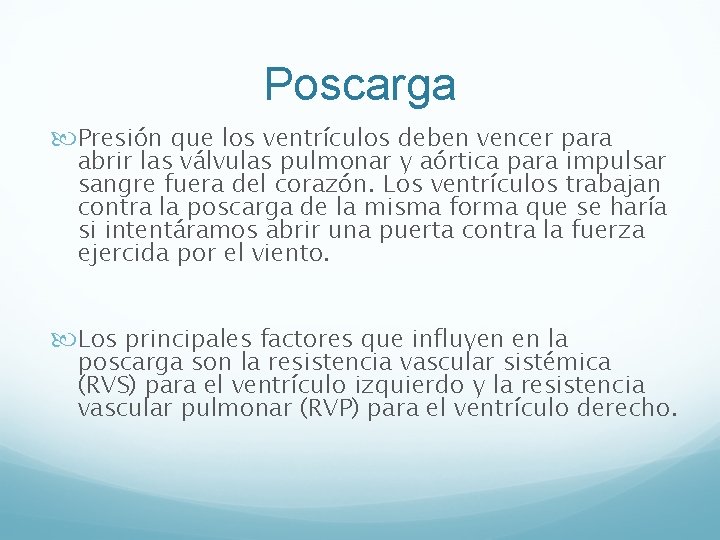 Poscarga

Presión que los ventrículos deben vencer para abrir las válvulas pulmonar y aórtica para impulsar sangre fuera del corazón. Los ventrículos trabajan contra la poscarga de la misma forma que se haría si intentáramos abrir una puerta contra la fuerza ejercida por el viento.

Los principales factores que influyen en la poscarga son la resistencia vascular sistémica (RVS) para el ventrículo izquierdo y la resistencia vascular pulmonar (RVP) para el ventrículo derecho.